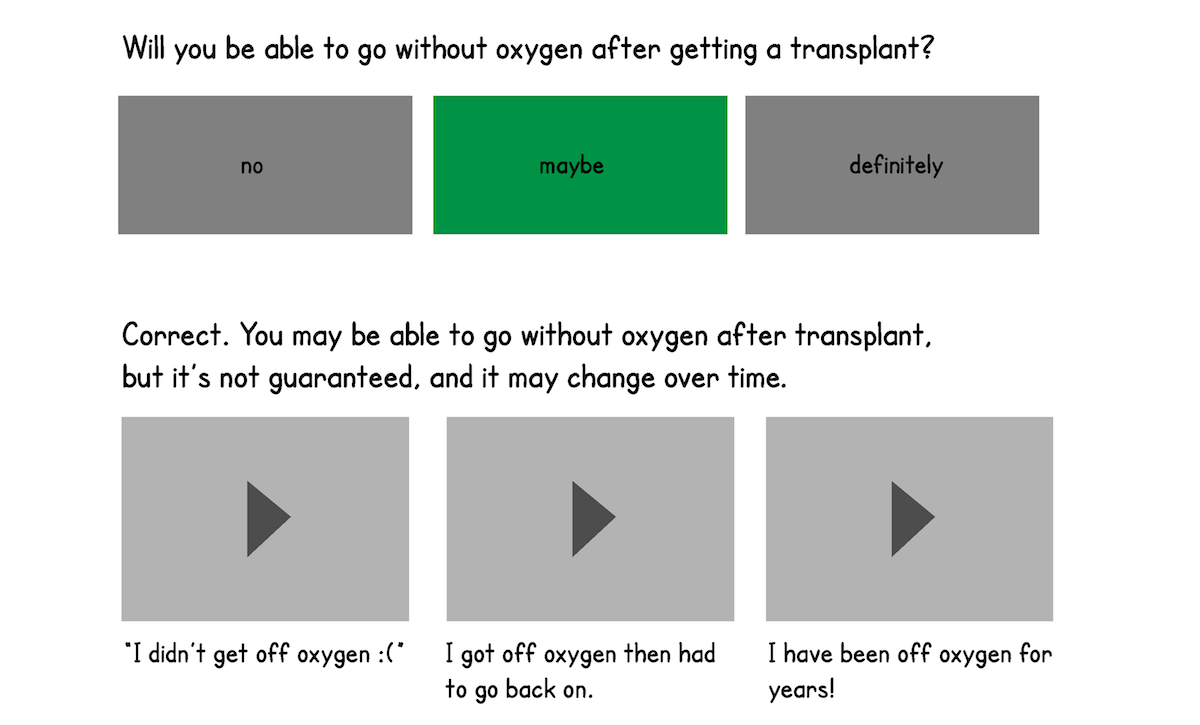 Will you be able to go without oxygen after getting a transplant?

no

maybe

definitely

Correct. You may be able to go without oxygen after transplant, but it's not guaranteed, and it may change over time.

"I didn't get off oxygen :("

I got off oxygen then had to go back on.

I have been off oxygen for years!